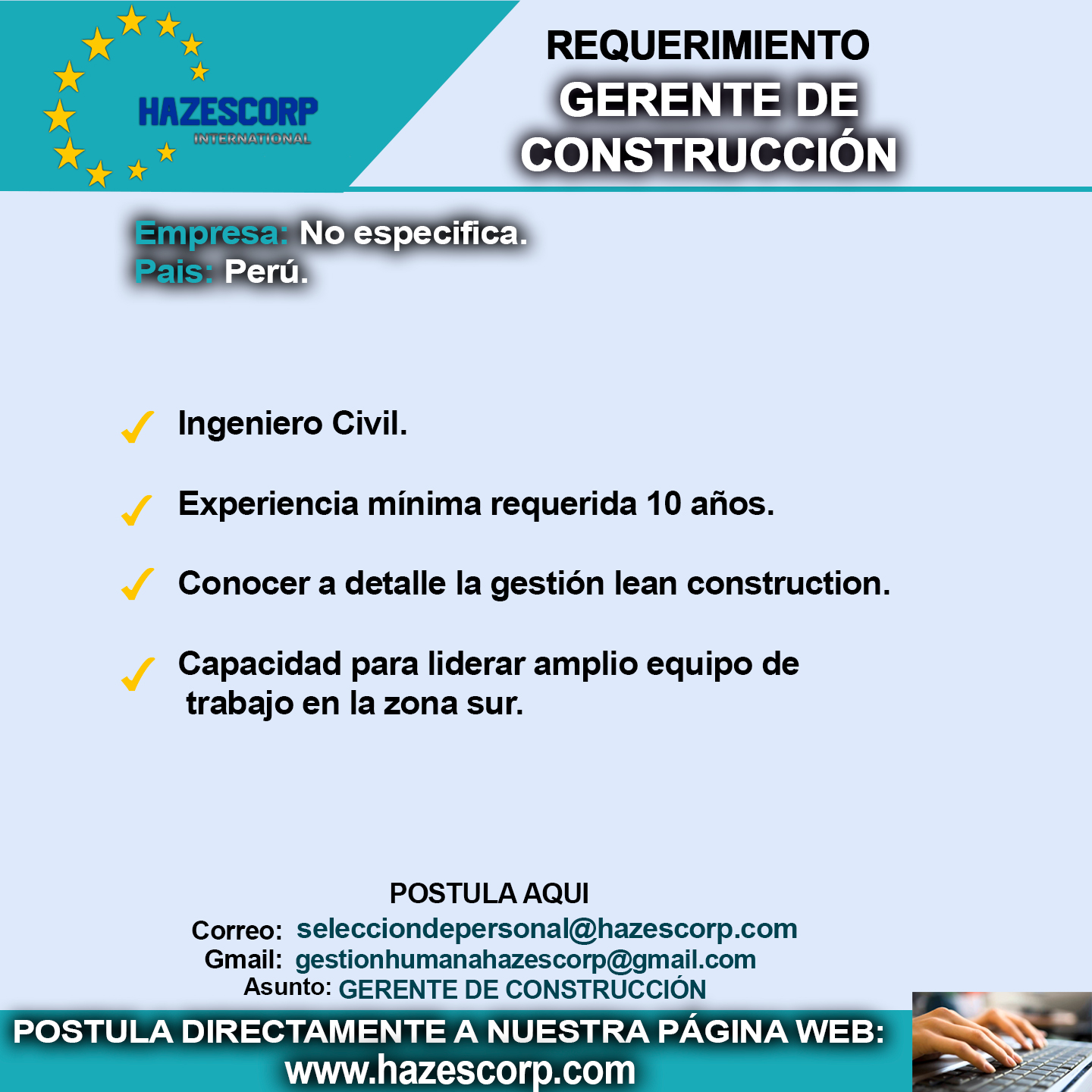 HAZESCORP
INTERNATIONAL

REQUERIMIENTO
GERENTE DE CONSTRUCCIÓN

Empresa: No especifica.
Pais: Perú.

Ingeniero Civil.

Experiencia mínima requerida 10 años.

Conocer a detalle la gestión lean construction.

Capacidad para liderar amplio equipo de trabajo en la zona sur.

POSTULA AQUI
Correo: selecciondepersonal@hazescorp.com
Gmail: gestionhumanahazescorp@gmail.com
Asunto: GERENTE DE CONSTRUCCIÓN

POSTULA DIRECTAMENTE A NUESTRA PÁGINA WEB:
www.hazescorp.com